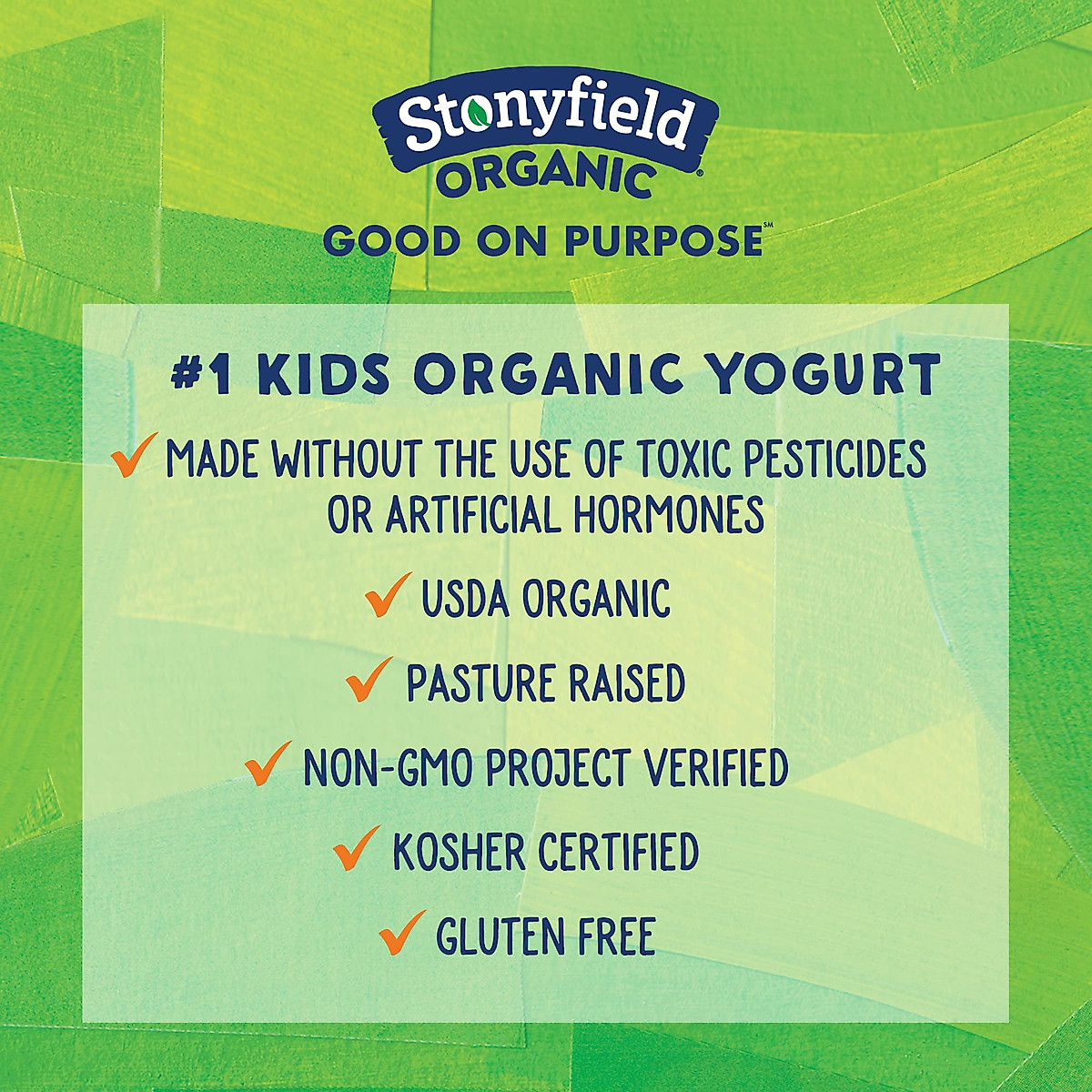 Stonyfield ORGANIC®

GOOD ON PURPOSE℠

#1 KIDS ORGANIC YOGURT

✓ MADE WITHOUT THE USE OF TOXIC PESTICIDES OR ARTIFICIAL HORMONES

✓ USDA ORGANIC

✓ PASTURE RAISED

✓ NON-GMO PROJECT VERIFIED

✓ KOSHER CERTIFIED

✓ GLUTEN FREE